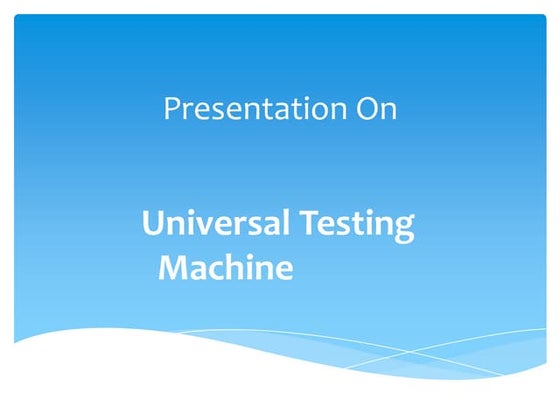 Presentation On

Universal Testing Machine